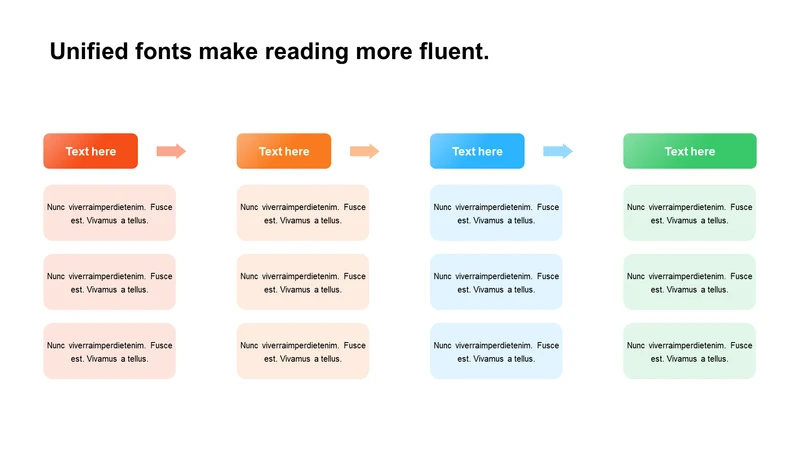 Unified fonts make reading more fluent.

Text here

Nunc viverraimperdietenim. Fusce est. Vivamus a tellus.

Nunc viverraimperdietenim. Fusce est. Vivamus a tellus.

Nunc viverraimperdietenim. Fusce est. Vivamus a tellus.

Text here

Nunc viverraimperdietenim. Fusce est. Vivamus a tellus.

Nunc viverraimperdietenim. Fusce est. Vivamus a tellus.

Nunc viverraimperdietenim. Fusce est. Vivamus a tellus.

Text here

Nunc viverraimperdietenim. Fusce est. Vivamus a tellus.

Nunc viverraimperdietenim. Fusce est. Vivamus a tellus.

Nunc viverraimperdietenim. Fusce est. Vivamus a tellus.

Text here

Nunc viverraimperdietenim. Fusce est. Vivamus a tellus.

Nunc viverraimperdietenim. Fusce est. Vivamus a tellus.

Nunc viverraimperdietenim. Fusce est. Vivamus a tellus.